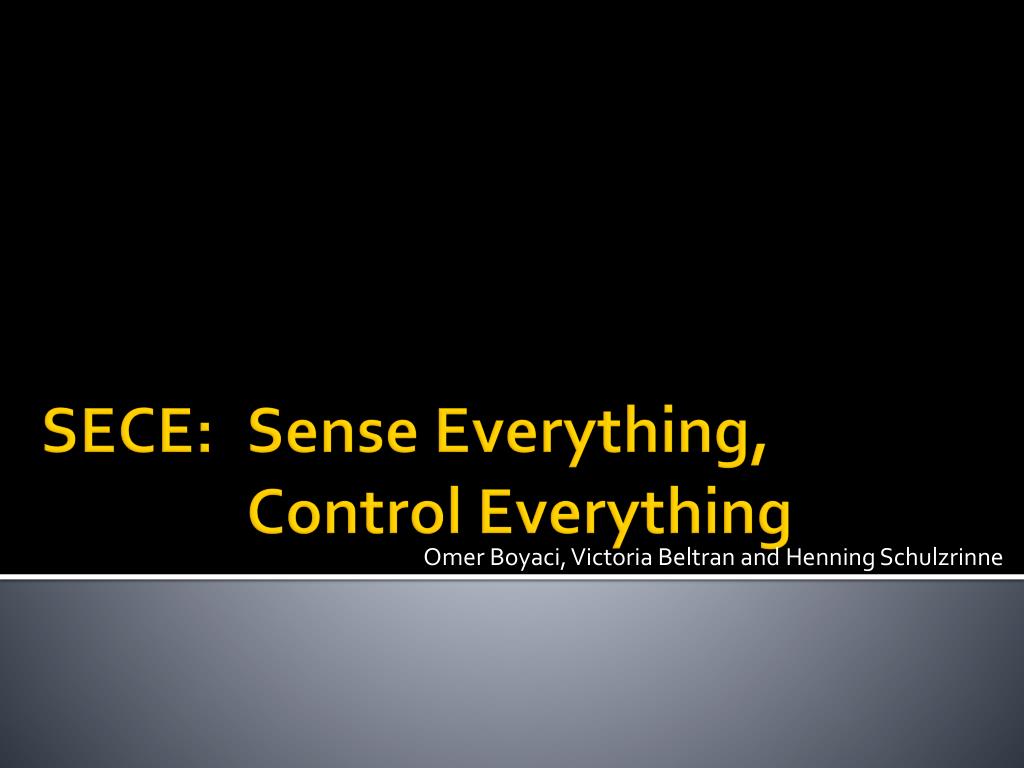 SECE: Sense Everything, Control Everything

Omer Boyaci, Victoria Beltran and Henning Schulzrinne